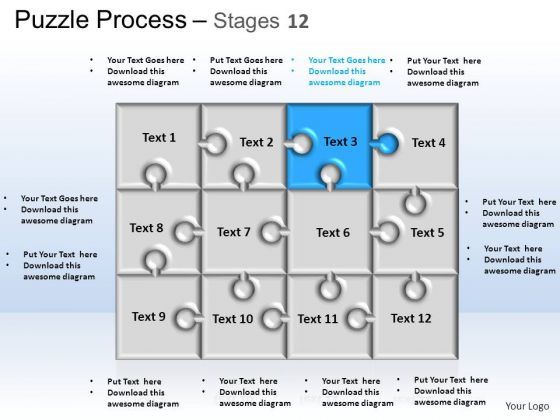 Puzzle Process – Stages 12

- Your Text Goes here
- Download this awesome diagram

- Put Text Goes here
- Download this awesome diagram

- Your Text Goes here
- Download this awesome diagram

- Put Your Text here
- Download this awesome diagram

- Your Text Goes here
- Download this awesome diagram

- Put Your Text here
- Download this awesome diagram

Text 1
Text 2
Text 3
Text 4
Text 8
Text 7
Text 6
Text 5
Text 9
Text 10
Text 11
Text 12

- Put Your Text here
- Download this awesome diagram

- Your Text here
- Download this awesome diagram

- Put Text here
- Download this awesome diagram

- Your Text here
- Download this awesome diagram

- Your Text here
- Download this awesome diagram

- Put Your Text here
- Download this awesome diagram

Your Logo